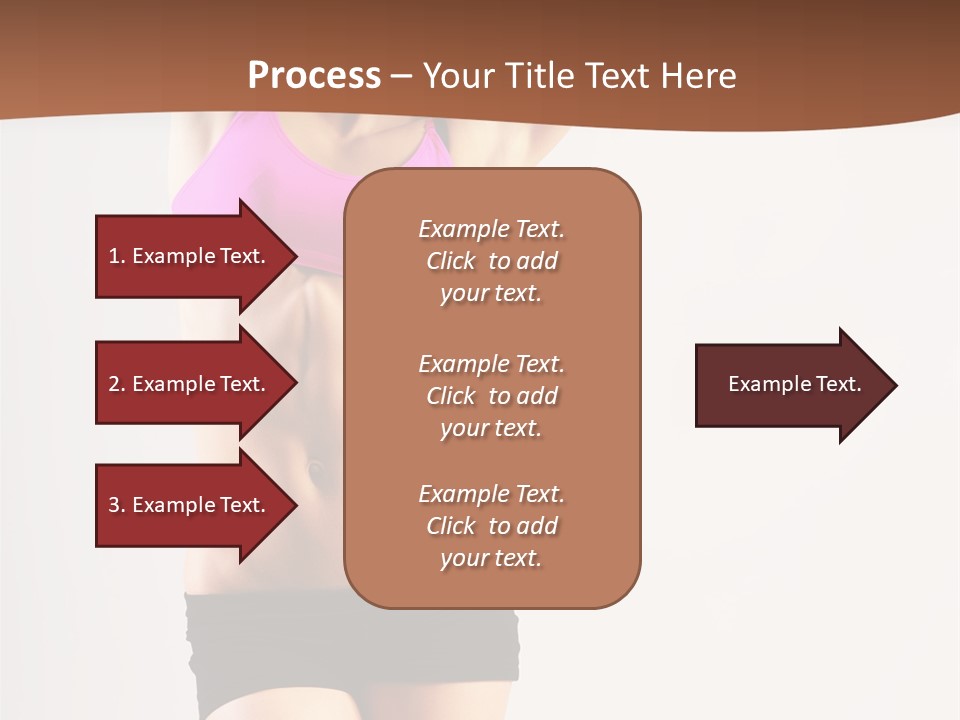 Process – Your Title Text Here

1. Example Text.

2. Example Text.

3. Example Text.

Example Text. Click to add your text.

Example Text. Click to add your text.

Example Text. Click to add your text.

Example Text.